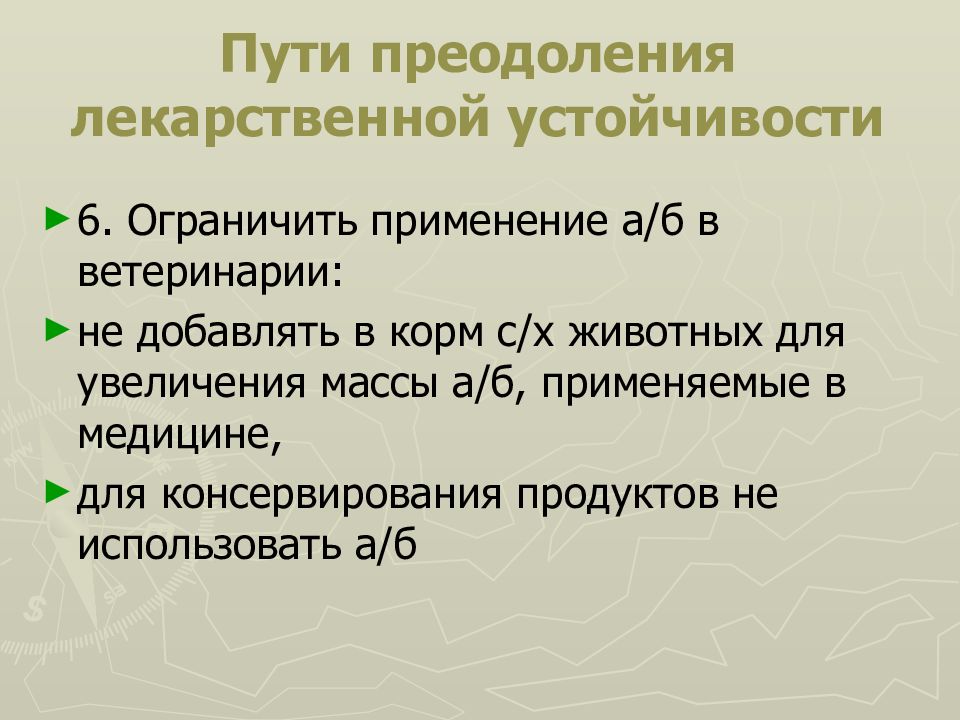 Пути преодоления лекарственной устойчивости

6. Ограничить применение а/б в ветеринарии:

не добавлять в корм с/х животных для увеличения массы а/б, применяемые в медицине,

для консервирования продуктов не использовать а/б